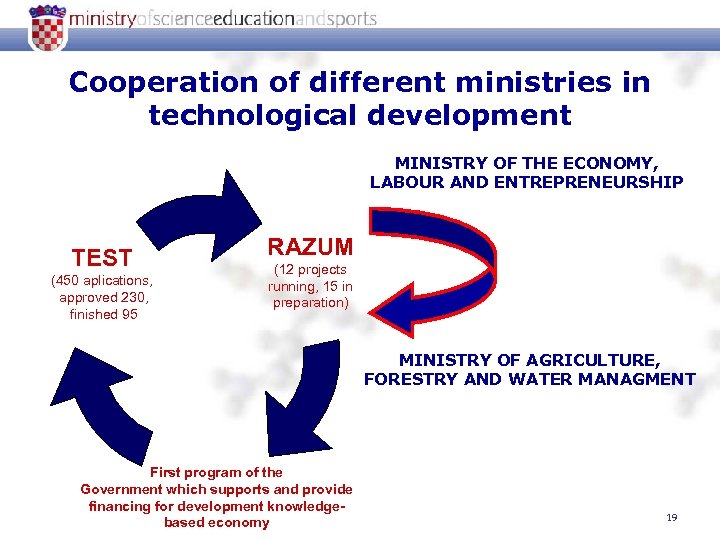 ministryofscienceeducationandsports

Cooperation of different ministries in technological development

MINISTRY OF THE ECONOMY, LABOUR AND ENTREPRENEURSHIP

TEST
(450 aplications, approved 230, finished 95

RAZUM
(12 projects running, 15 in preparation)

MINISTRY OF AGRICULTURE, FORESTRY AND WATER MANAGMENT

First program of the Government which supports and provide financing for development knowledge-based economy

19